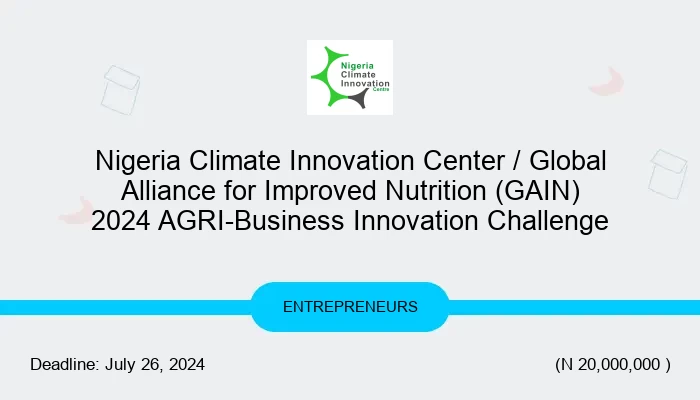 Nigeria Climate Innovation Centre

Nigeria Climate Innovation Center / Global Alliance for Improved Nutrition (GAIN) 2024 AGRI-Business Innovation Challenge

ENTREPRENEURS

Deadline: July 26, 2024

(N 20,000,000 )